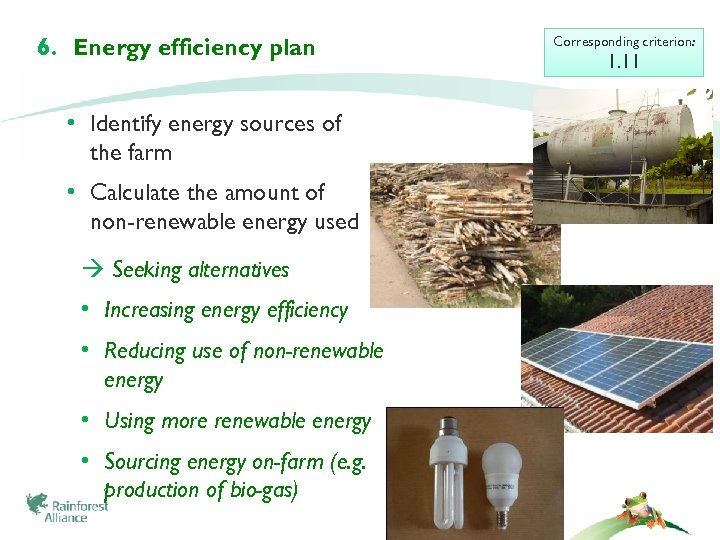 6. Energy efficiency plan

Corresponding criterion: 1.11

• Identify energy sources of the farm
• Calculate the amount of non-renewable energy used

→ Seeking alternatives
• Increasing energy efficiency
• Reducing use of non-renewable energy
• Using more renewable energy
• Sourcing energy on-farm (e.g. production of bio-gas)

Rainforest Alliance